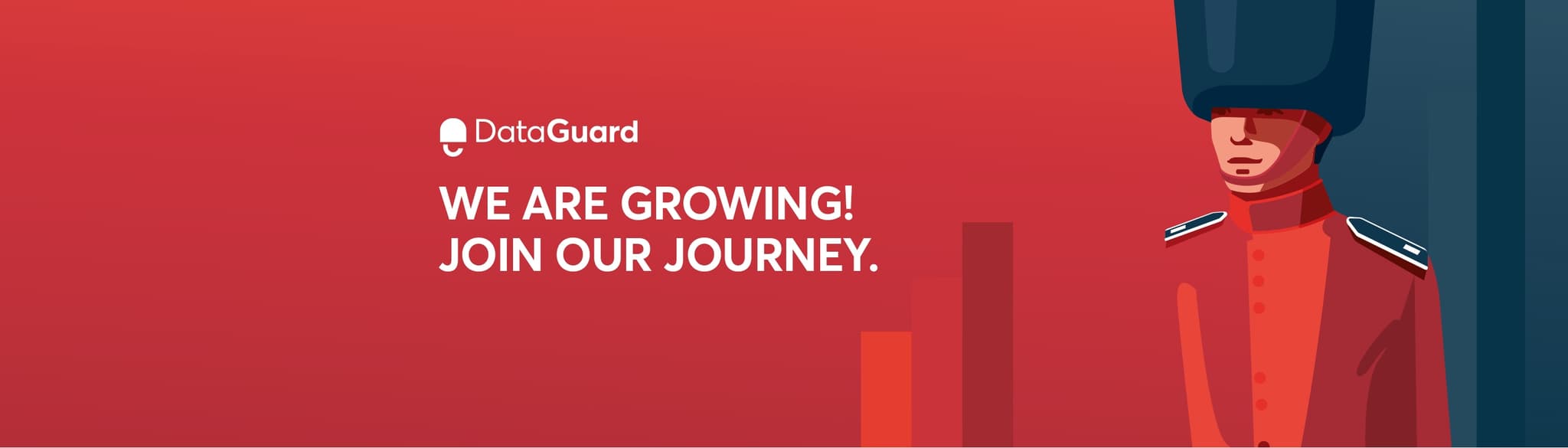 DataGuard

WE ARE GROWING!
JOIN OUR JOURNEY.